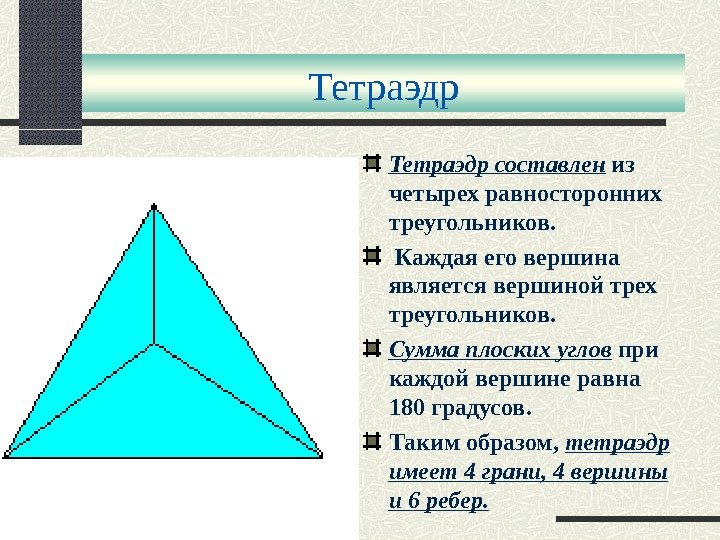 Тетраэдр

Тетраэдр составлен из четырех равносторонних треугольников.

Каждая его вершина является вершиной трех треугольников.

Сумма плоских углов при каждой вершине равна 180 градусов.

Таким образом, тетраэдр имеет 4 грани, 4 вершины и 6 ребер.